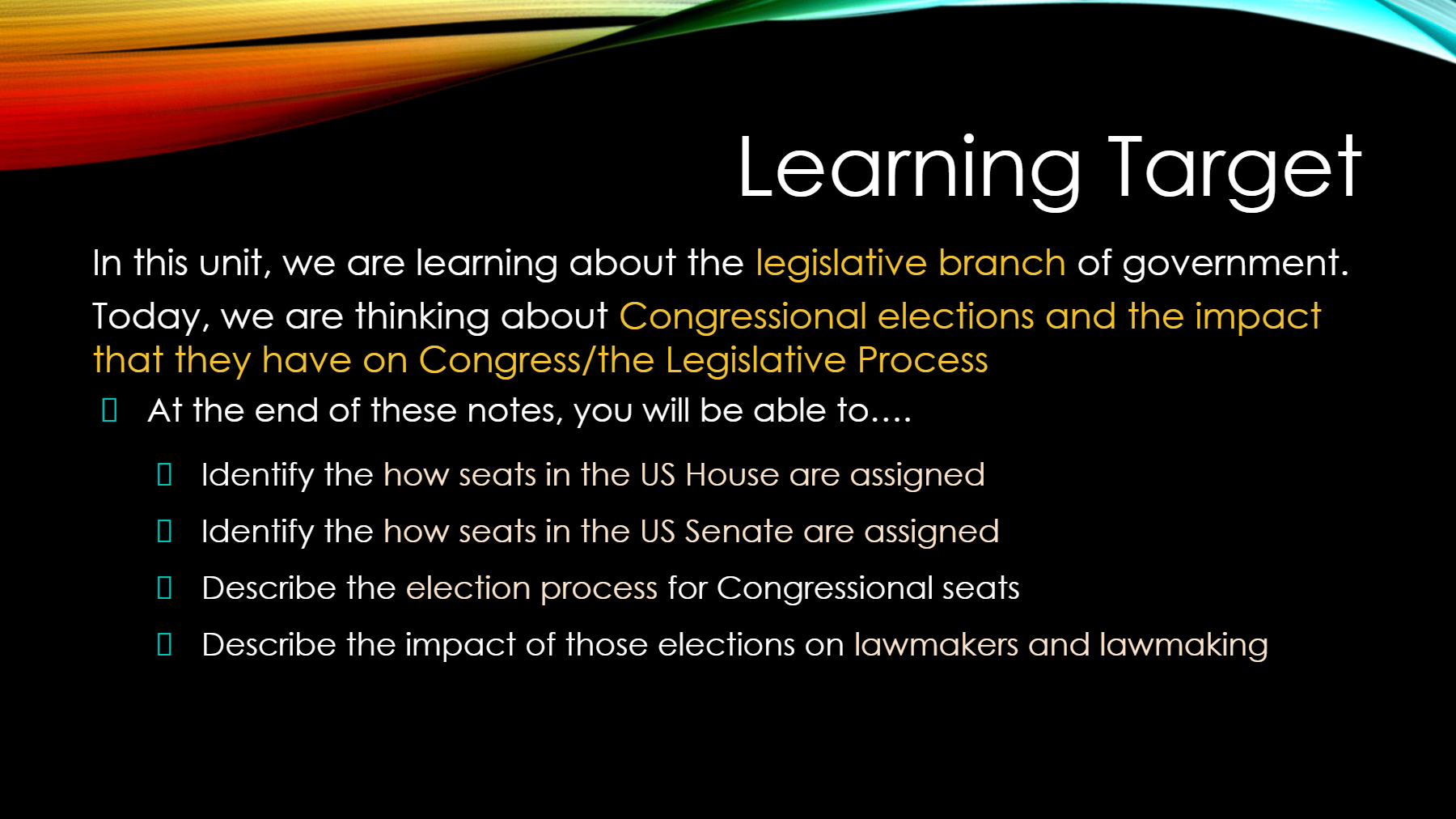 Learning Target

In this unit, we are learning about the legislative branch of government.

Today, we are thinking about Congressional elections and the impact that they have on Congress/the Legislative Process

At the end of these notes, you will be able to….

Identify the how seats in the US House are assigned

Identify the how seats in the US Senate are assigned

Describe the election process for Congressional seats

Describe the impact of those elections on lawmakers and lawmaking